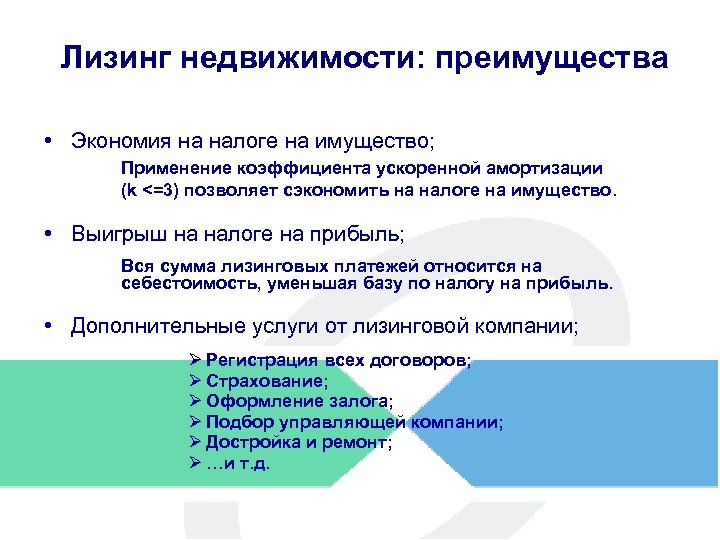 Лизинг недвижимости: преимущества

• Экономия на налоге на имущество;

Применение коэффициента ускоренной амортизации (k <=3) позволяет сэкономить на налоге на имущество.

• Выигрыш на налоге на прибыль;

Вся сумма лизинговых платежей относится на себестоимость, уменьшая базу по налогу на прибыль.

• Дополнительные услуги от лизинговой компании;

➢ Регистрация всех договоров;
➢ Страхование;
➢ Оформление залога;
➢ Подбор управляющей компании;
➢ Достройка и ремонт;
➢ …и т.д.